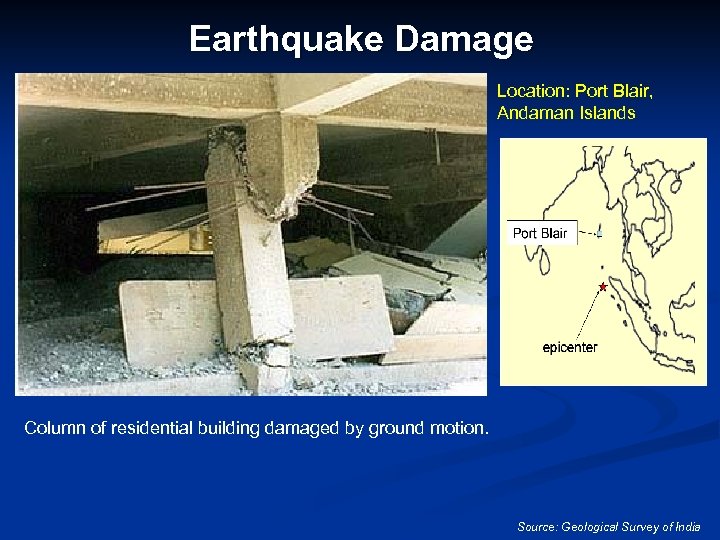 Earthquake Damage

Location: Port Blair, Andaman Islands

Port Blair

epicenter

Column of residential building damaged by ground motion.

Source: Geological Survey of India